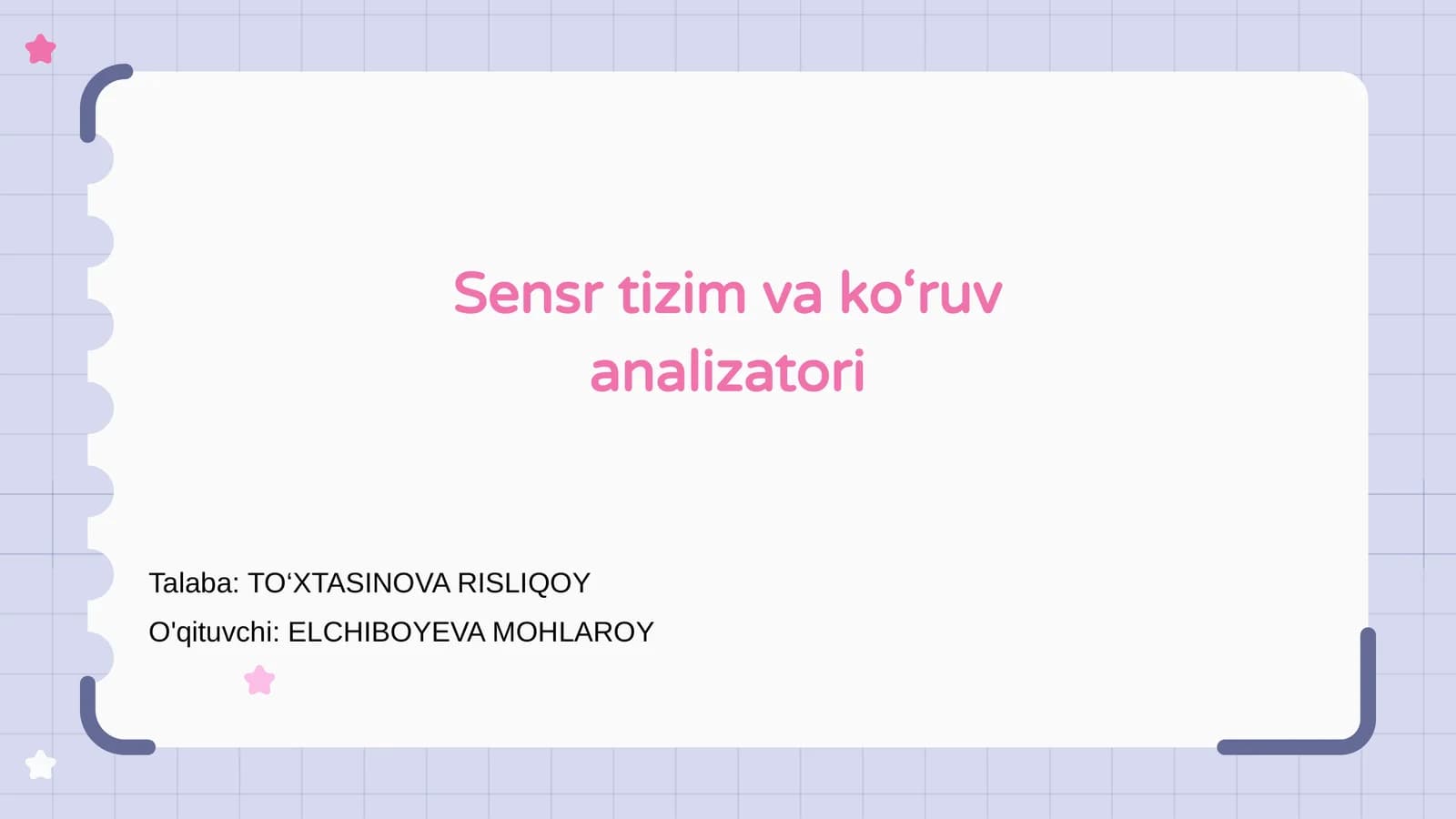 Sensr tizim va ko‘ruv analizatori

Talaba: TO‘XTASINOVA RISLIQOY
O'qituvchi: ELCHIBOYEVA MOHLAROY